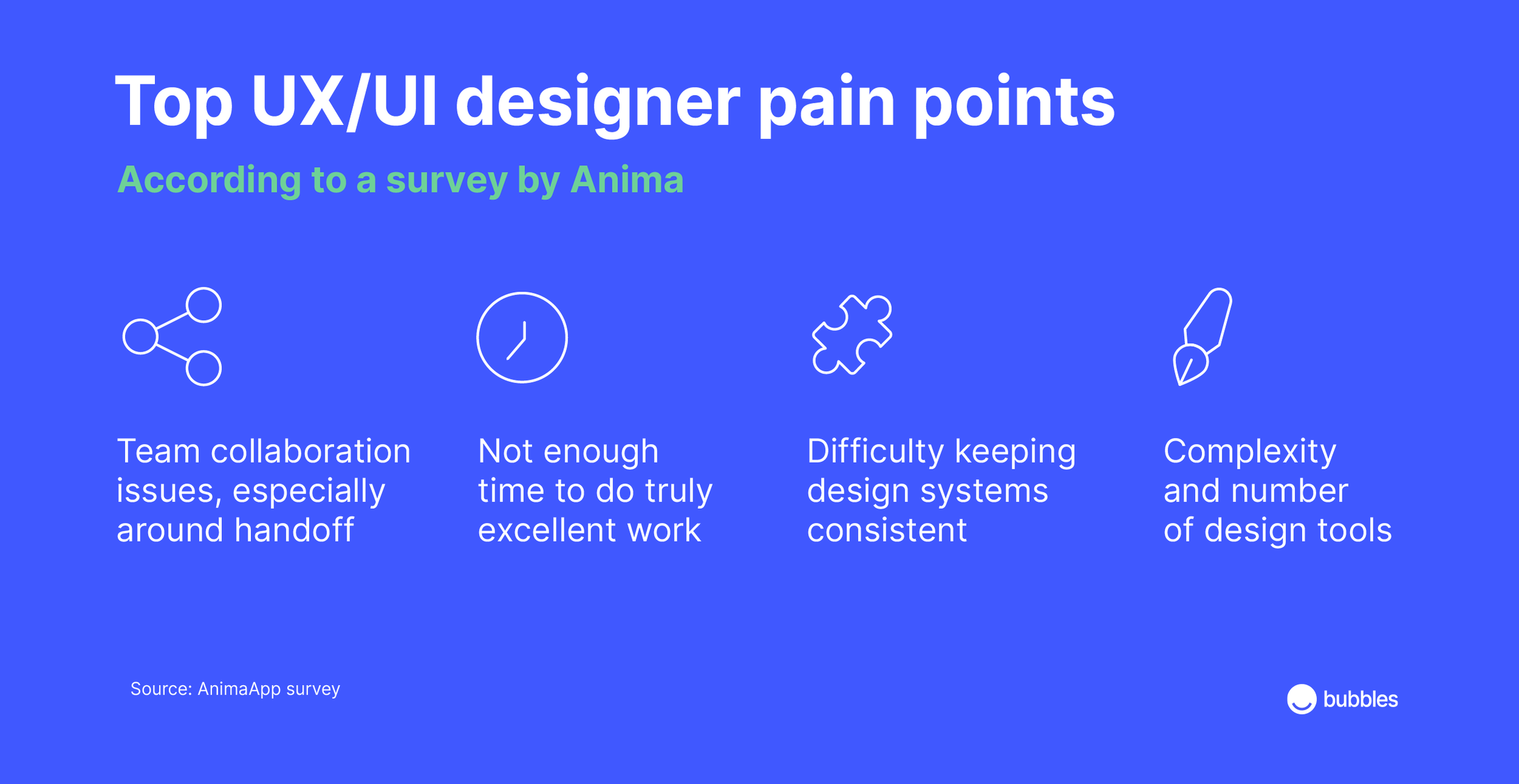 Top UX/UI designer pain points

According to a survey by Anima

Team collaboration issues, especially around handoff

Not enough time to do truly excellent work

Difficulty keeping design systems consistent

Complexity and number of design tools

Source: AnimaApp survey

bubbles